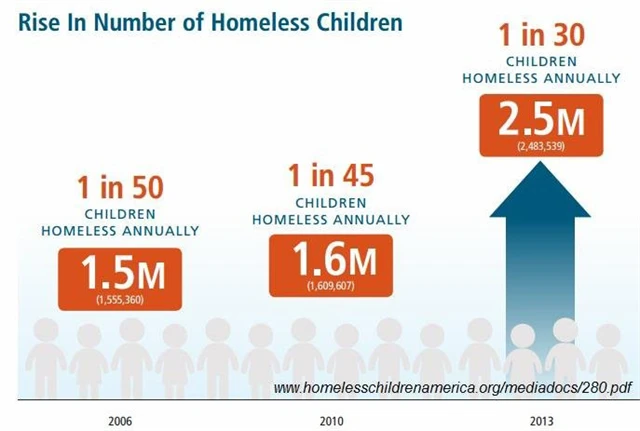 Rise In Number of Homeless Children

1 in 50
CHILDREN
HOMELESS ANNUALLY
1.5M
(1,555,360)

1 in 45
CHILDREN
HOMELESS ANNUALLY
1.6M
(1,609,607)

1 in 30
CHILDREN
HOMELESS ANNUALLY
2.5M
(2,483,539)

www.homelesschildrenamerica.org/mediadocs/280.pdf

2006

2010

2013